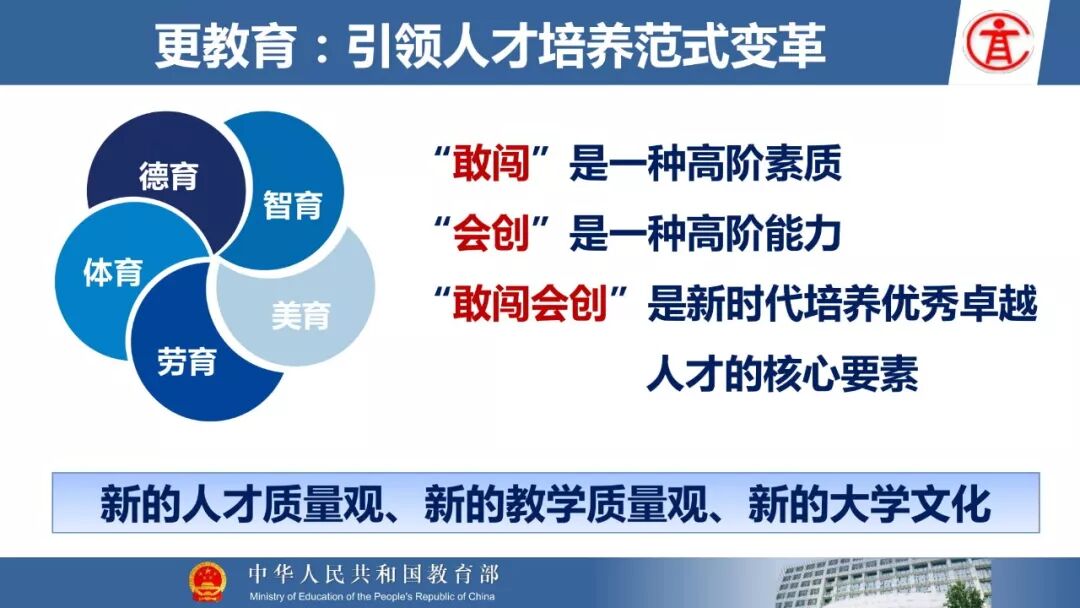 更教育：引领人才培养范式变革

德育
智育
体育
美育
劳育

“敢闯”是一种高阶素质

“会创”是一种高阶能力

“敢闯会创”是新时代培养优秀卓越人才的核心要素

新的人才质量观、新的教学质量观、新的大学文化

中华人民共和国教育部
Ministry of Education of the People's Republic of China